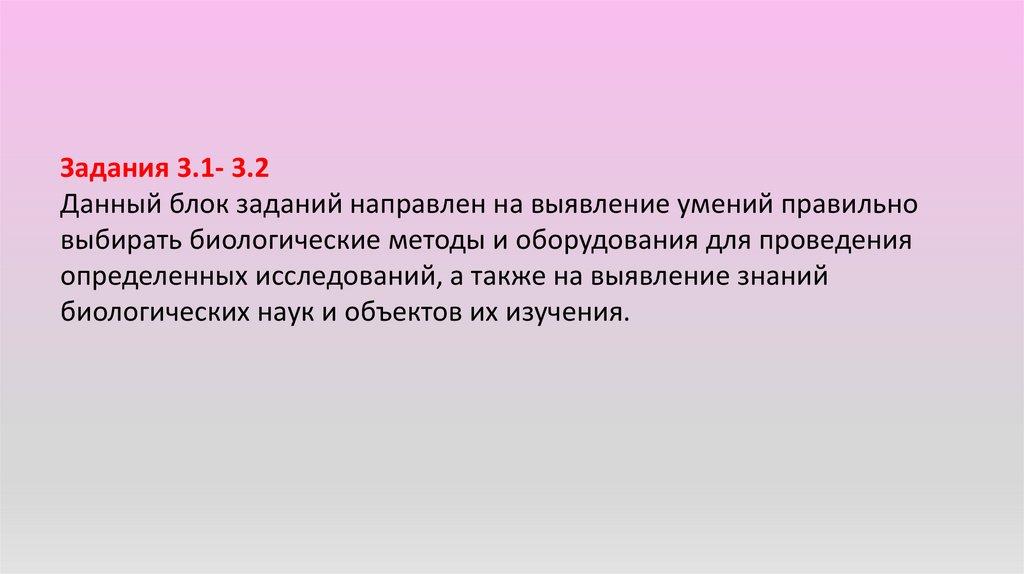 Задания 3.1- 3.2
Данный блок заданий направлен на выявление умений правильно выбирать биологические методы и оборудования для проведения определенных исследований, а также на выявление знаний биологических наук и объектов их изучения.